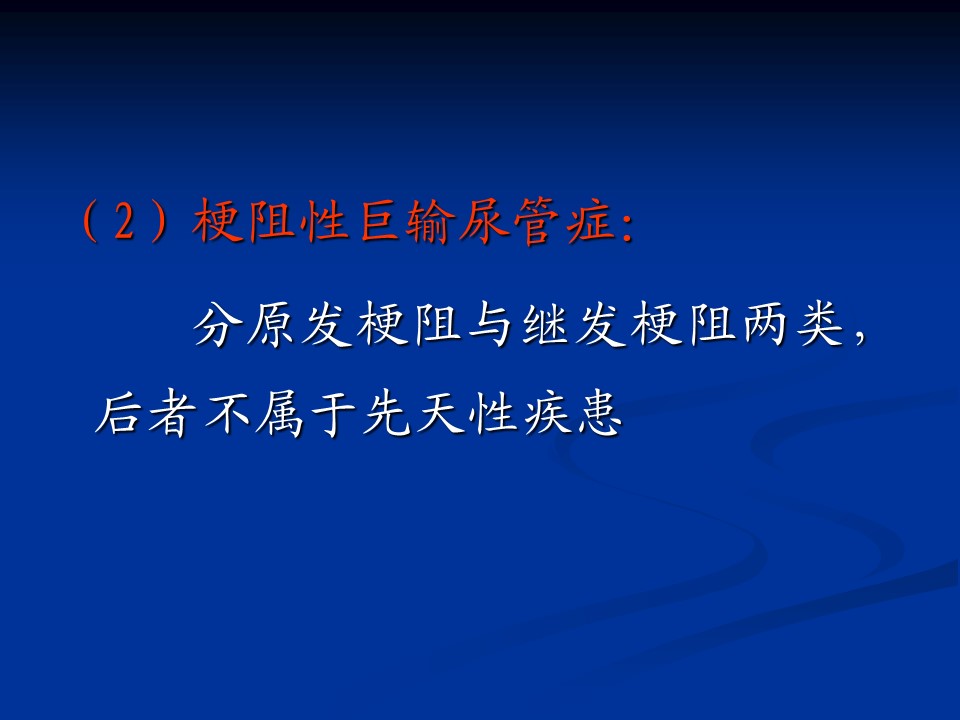 （2）梗阻性巨输尿管症:

分原发梗阻与继发梗阻两类，后者不属于先天性疾患